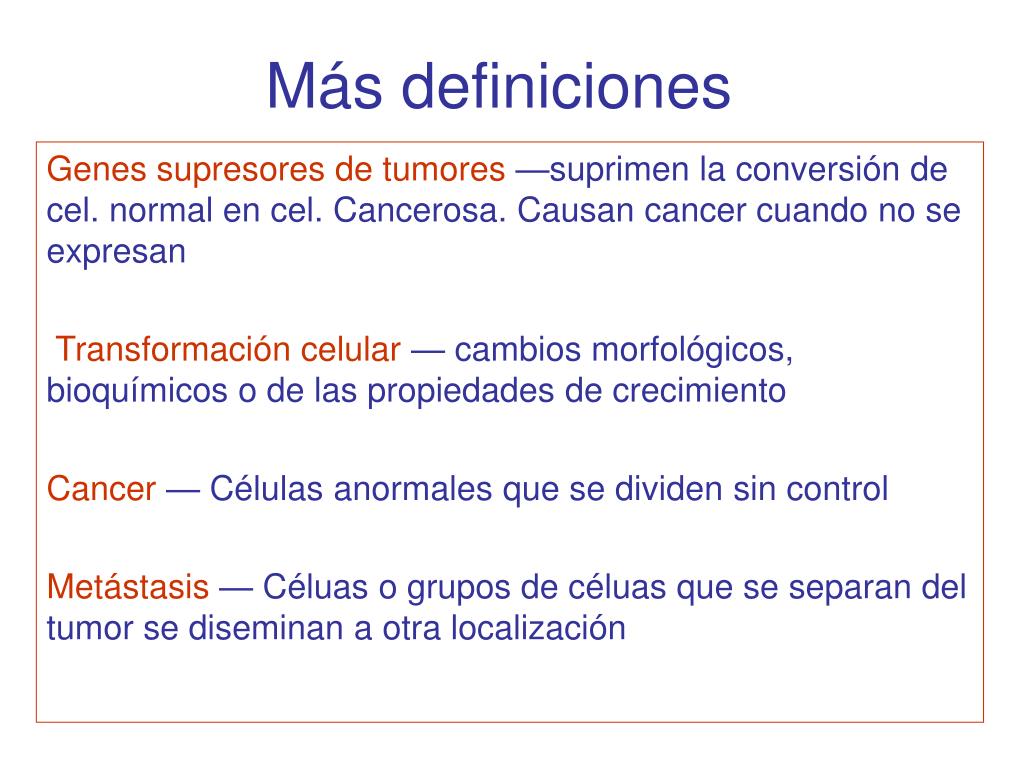 Más definiciones

Genes supresores de tumores —suprimen la conversión de cel. normal en cel. Cancerosa. Causan cancer cuando no se expresan

Transformación celular — cambios morfológicos, bioquímicos o de las propiedades de crecimiento

Cancer — Células anormales que se dividen sin control

Metástasis — Céluas o grupos de céluas que se separan del tumor se diseminan a otra localización